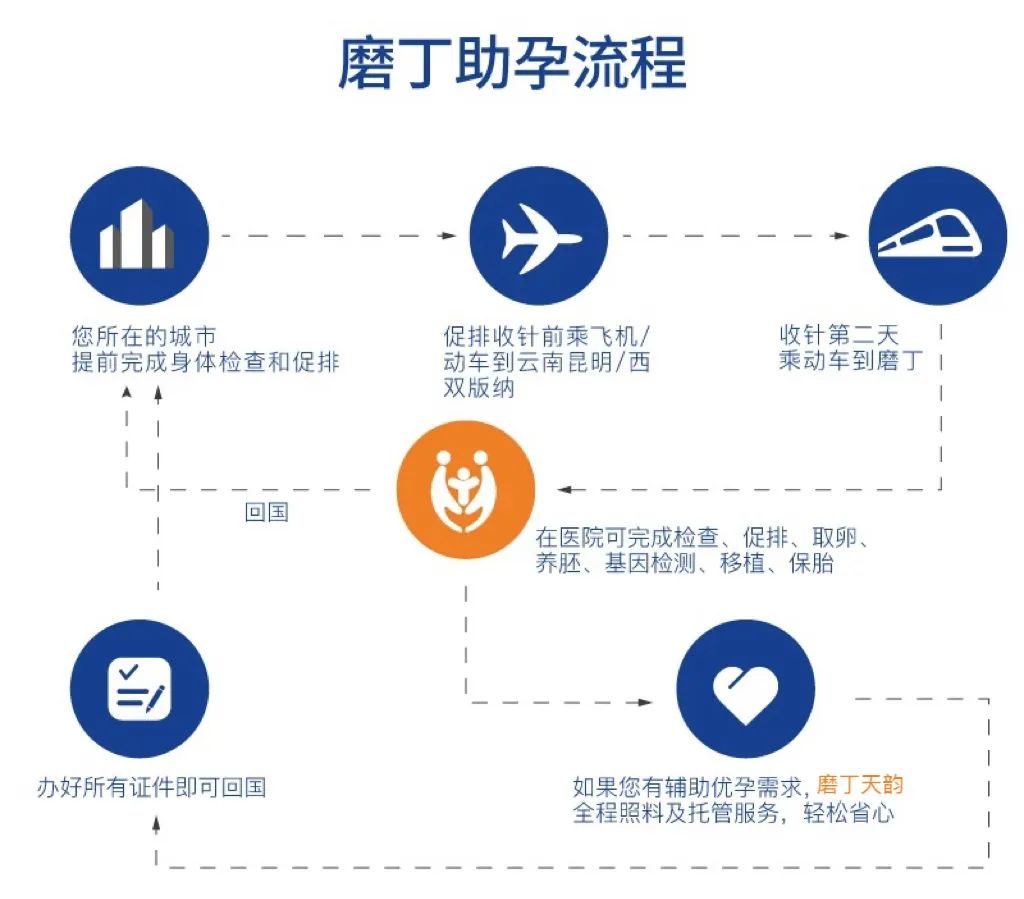 磨丁助孕流程

您所在的城市
提前完成身体检查和促排

促排收针前乘飞机/动车到云南昆明/西双版纳

收针第二天
乘动车到磨丁

回国

在医院可完成检查、促排、取卵、养胚、基因检测、移植、保胎

办好所有证件即可回国

如果您有辅助优孕需求，磨丁天韵全程照料及托管服务，轻松省心